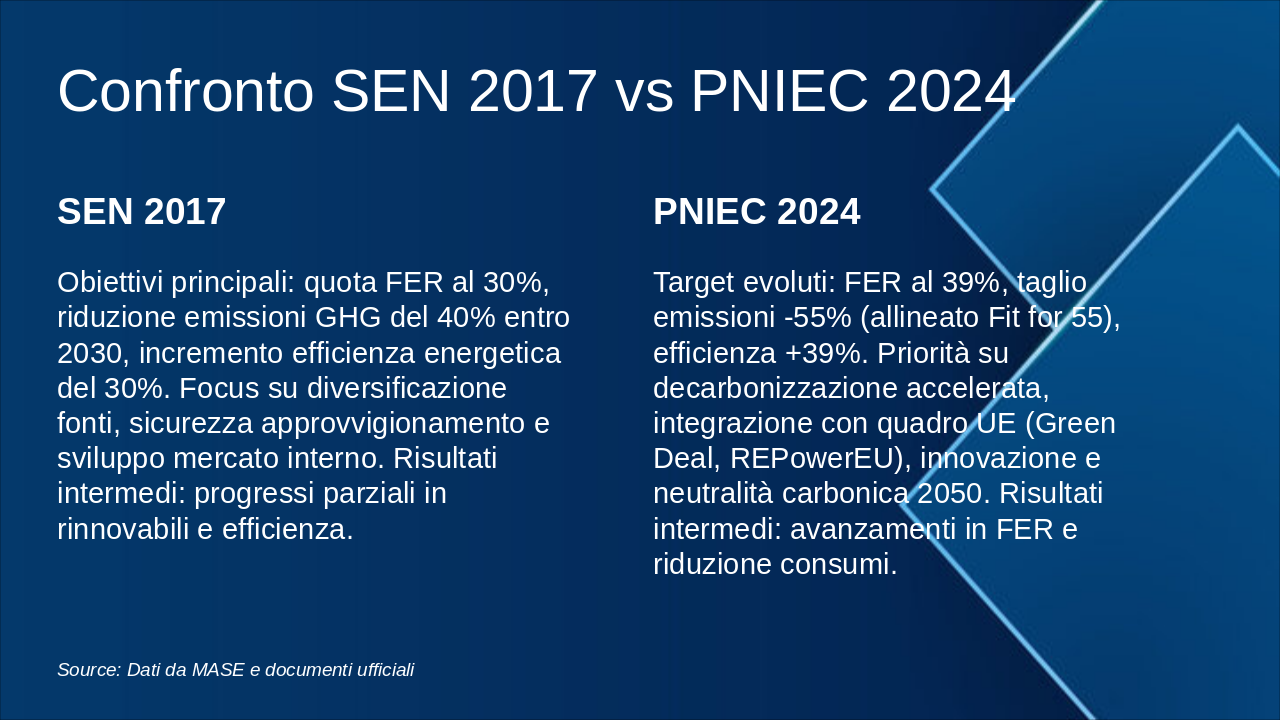 Confronto SEN 2017 vs PNIEC 2024

SEN 2017

Obiettivi principali: quota FER al 30%, riduzione emissioni GHG del 40% entro 2030, incremento efficienza energetica del 30%. Focus su diversificazione fonti, sicurezza approvvigionamento e sviluppo mercato interno. Risultati intermedi: progressi parziali in rinnovabili e efficienza.

PNIEC 2024

Target evoluti: FER al 39%, taglio emissioni -55% (allineato Fit for 55), efficienza +39%. Priorità su decarbonizzazione accelerata, integrazione con quadro UE (Green Deal, REPowerEU), innovazione e neutralità carbonica 2050. Risultati intermedi: avanzamenti in FER e riduzione consumi.

Source: Dati da MASE e documenti ufficiali